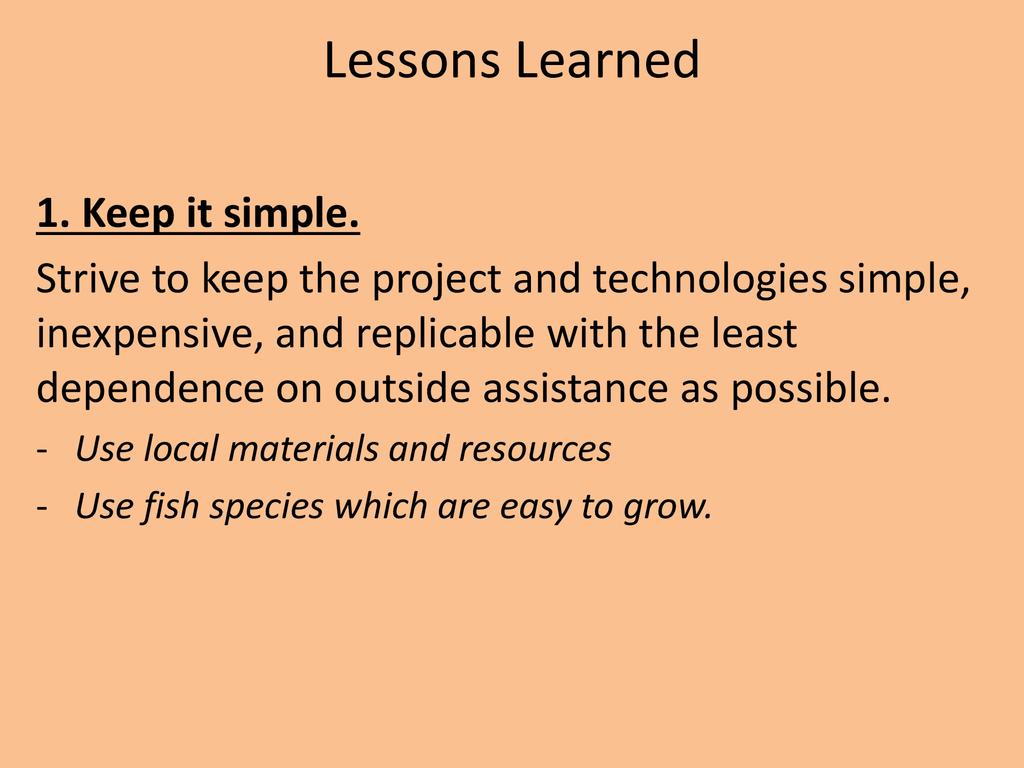 Lessons Learned

1. Keep it simple.

Strive to keep the project and technologies simple, inexpensive, and replicable with the least dependence on outside assistance as possible.

- Use local materials and resources
- Use fish species which are easy to grow.